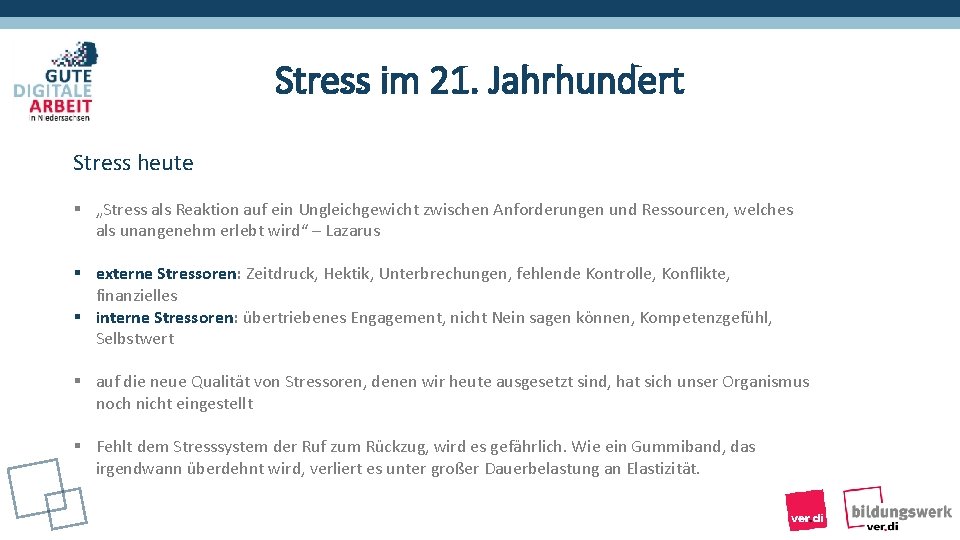 GUTE DIGITALE ARBEIT in Niedersachsen

Stress im 21. Jahrhundert

Stress heute

▪ „Stress als Reaktion auf ein Ungleichgewicht zwischen Anforderungen und Ressourcen, welches als unangenehm erlebt wird“ – Lazarus

▪ externe Stressoren: Zeitdruck, Hektik, Unterbrechungen, fehlende Kontrolle, Konflikte, finanzielles
▪ interne Stressoren: übertriebenes Engagement, nicht Nein sagen können, Kompetenzgefühl, Selbstwert

▪ auf die neue Qualität von Stressoren, denen wir heute ausgesetzt sind, hat sich unser Organismus noch nicht eingestellt

▪ Fehlt dem Stresssystem der Ruf zum Rückzug, wird es gefährlich. Wie ein Gummiband, das irgendwann überdehnt wird, verliert es unter großer Dauerbelastung an Elastizität.

ver.di

bildungswerk ver.di